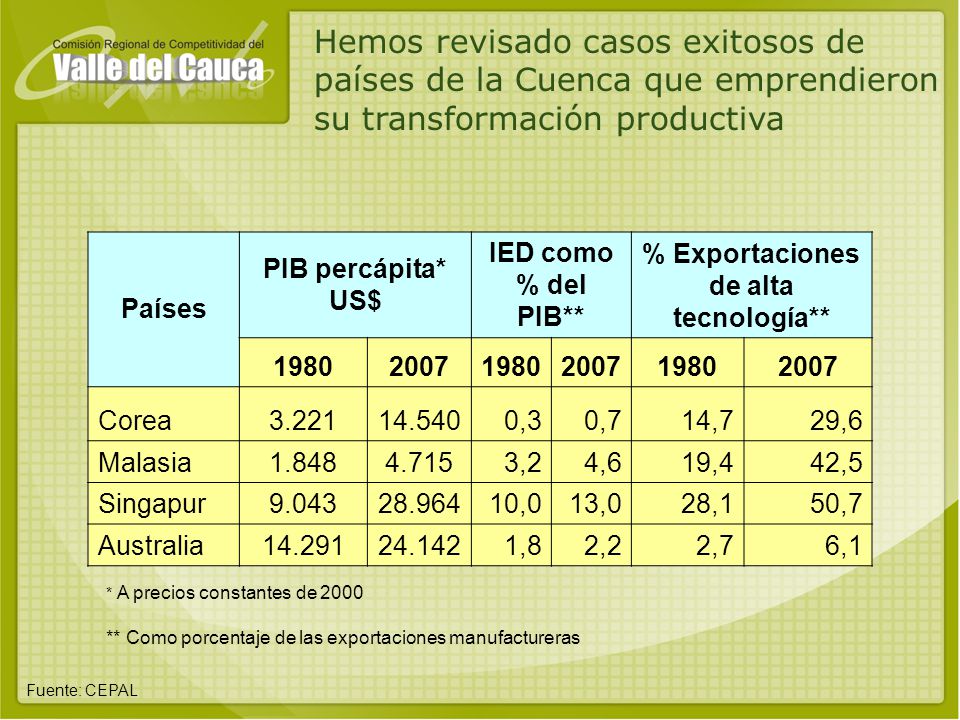 Comisión Regional de Competitividad del
Valle del Cauca

Hemos revisado casos exitosos de países de la Cuenca que emprendieron su transformación productiva

| Países | PIB percápita* US$ | | IED como % del PIB** | | % Exportaciones de alta tecnología** | |
|---|---|---|---|---|---|---|
| | 1980 | 2007 | 1980 | 2007 | 1980 | 2007 |
| Corea | 3.221 | 14.540 | 0,3 | 0,7 | 14,7 | 29,6 |
| Malasia | 1.848 | 4.715 | 3,2 | 4,6 | 19,4 | 42,5 |
| Singapur | 9.043 | 28.964 | 10,0 | 13,0 | 28,1 | 50,7 |
| Australia | 14.291 | 24.142 | 1,8 | 2,2 | 2,7 | 6,1 |

* A precios constantes de 2000

** Como porcentaje de las exportaciones manufactureras

Fuente: CEPAL